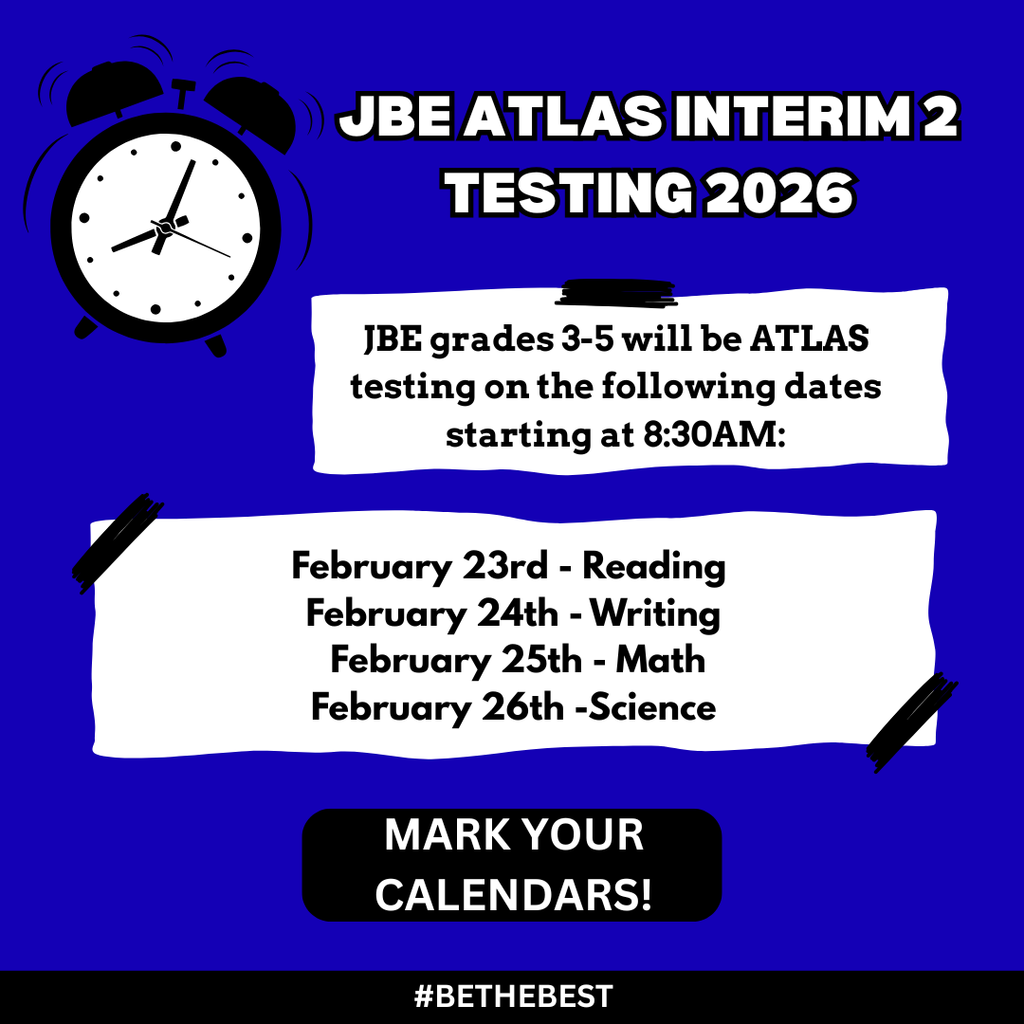 JBE ATLAS INTERIM 2 TESTING 2026

JBE grades 3-5 will be ATLAS testing on the following dates starting at 8:30AM:

February 23rd - Reading
February 24th - Writing
February 25th - Math
February 26th -Science

MARK YOUR CALENDARS!

#BETHEBEST